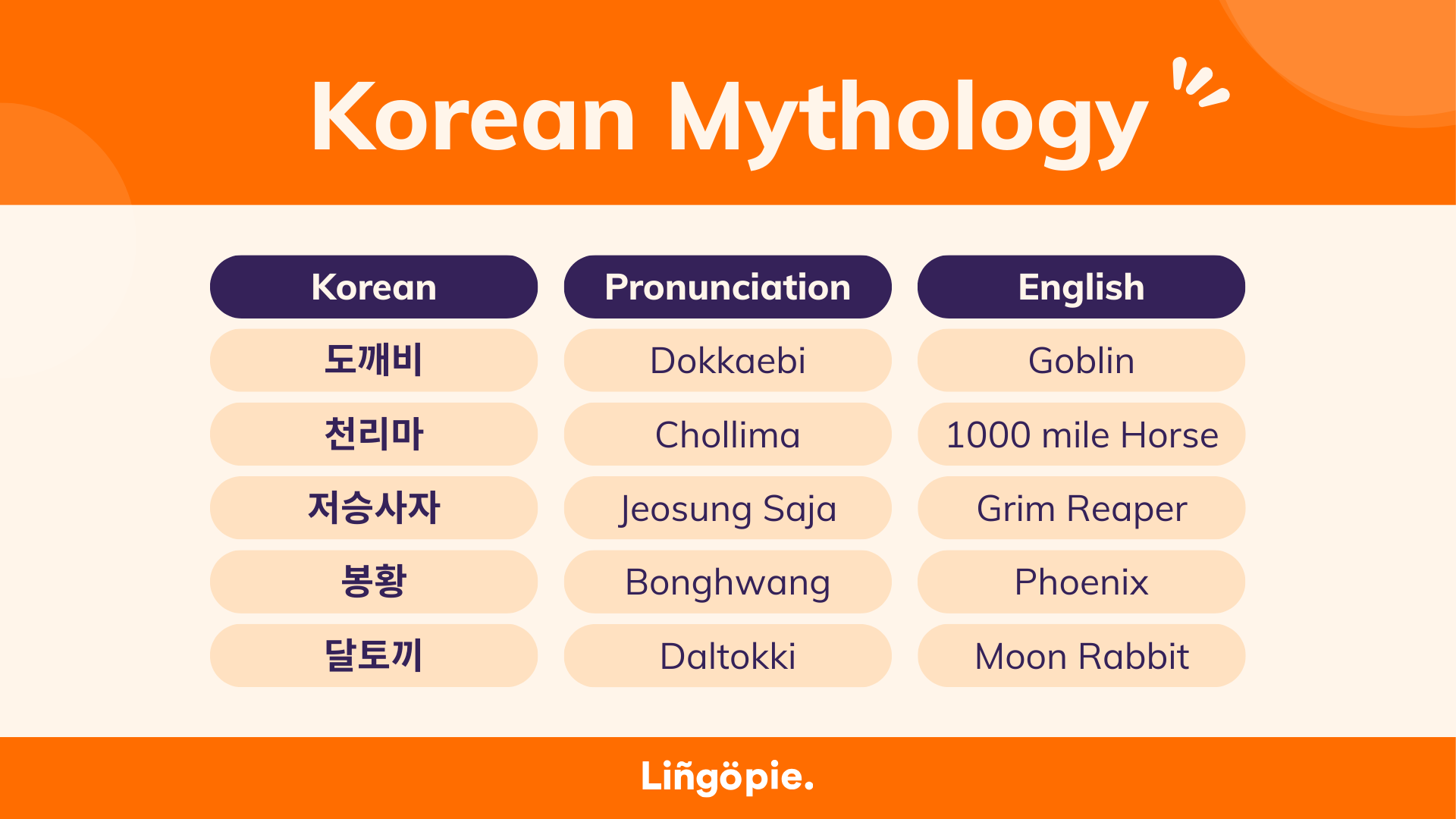 Korean Mythology

| Korean | Pronunciation | English |
|---|---|---|
| 도깨비 | Dokkaebi | Goblin |
| 천리마 | Chollima | 1000 mile Horse |
| 저승사자 | Jeosung Saja | Grim Reaper |
| 봉황 | Bonghwang | Phoenix |
| 달토끼 | Daltokki | Moon Rabbit |

Liñgöpie.